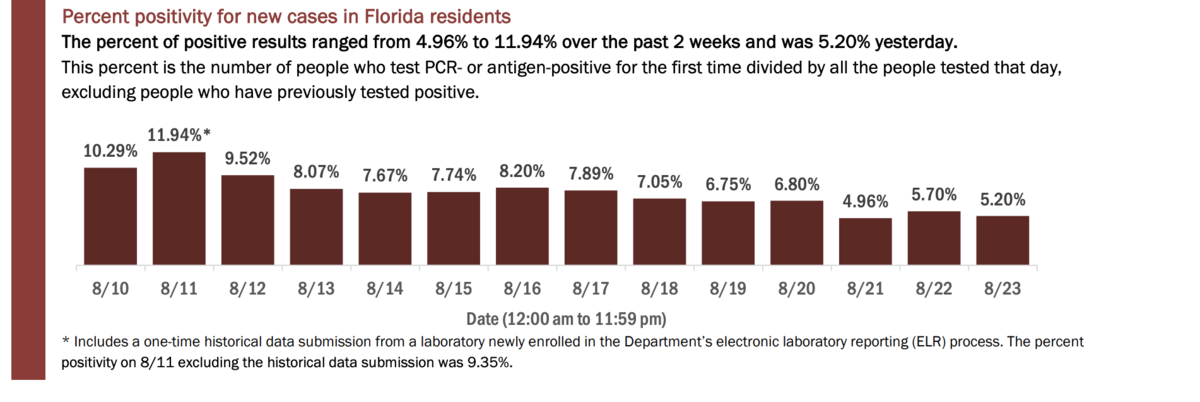 Percent positivity for new cases in Florida residents

The percent of positive results ranged from 4.96% to 11.94% over the past 2 weeks and was 5.20% yesterday.

This percent is the number of people who test PCR- or antigen-positive for the first time divided by all the people tested that day, excluding people who have previously tested positive.

10.29% 11.94%* 9.52% 8.07% 7.67% 7.74% 8.20% 7.89% 7.05% 6.75% 6.80% 4.96% 5.70% 5.20%

8/10 8/11 8/12 8/13 8/14 8/15 8/16 8/17 8/18 8/19 8/20 8/21 8/22 8/23

Date (12:00 am to 11:59 pm)

* Includes a one-time historical data submission from a laboratory newly enrolled in the Department's electronic laboratory reporting (ELR) process. The percent positivity on 8/11 excluding the historical data submission was 9.35%.